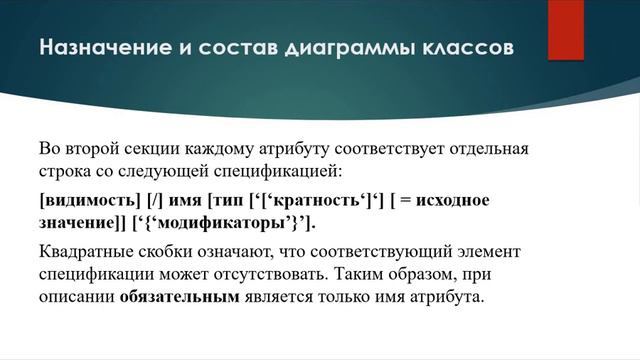 Назначение и состав диаграммы классов

Во второй секции каждому атрибуту соответствует отдельная строка со следующей спецификацией:

[видимость] [/] имя [тип [‘[‘кратность‘]‘] [ = исходное значение]] [‘{‘модификаторы’}’].

Квадратные скобки означают, что соответствующий элемент спецификации может отсутствовать. Таким образом, при описании обязательным является только имя атрибута.